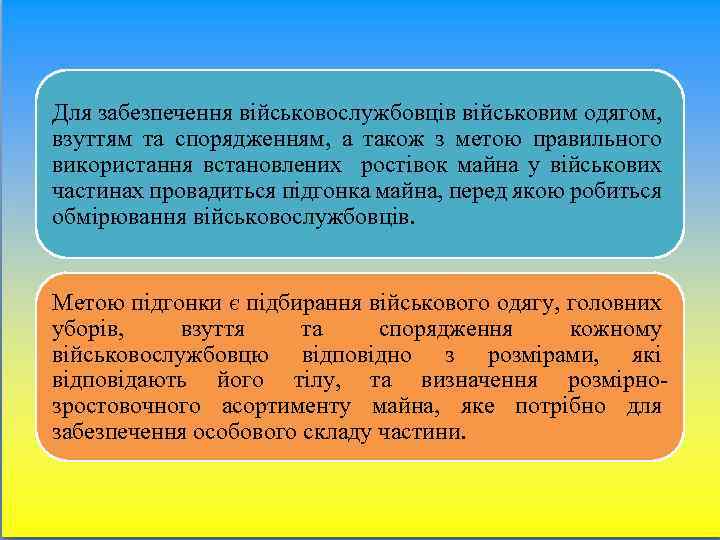 Для забезпечення військовослужбовців військовим одягом, взуттям та спорядженням, а також з метою правильного використання встановлених ростівок майна у військових частинах провадиться підгонка майна, перед якою робиться обмірювання військовослужбовців.

Метою підгонки є підбирання військового одягу, головних уборів, взуття та спорядження кожному військовослужбовцю відповідно з розмірами, які відповідають його тілу, та визначення розмірно-зростовочного асортименту майна, яке потрібно для забезпечення особового складу частини.